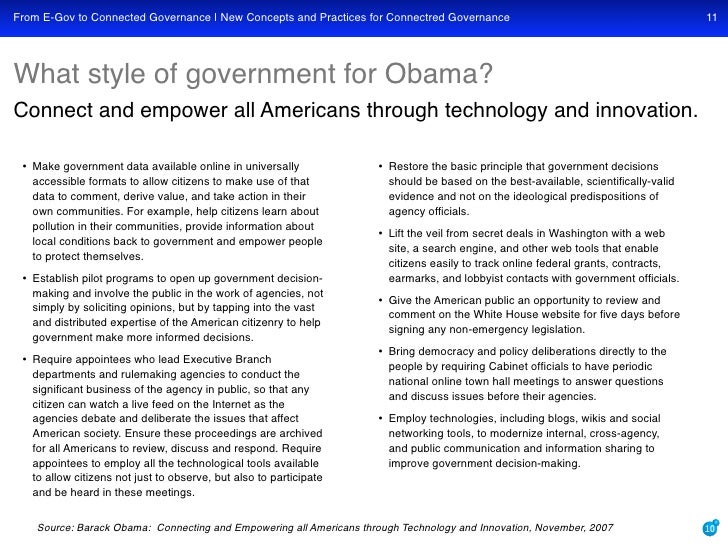 From E-Gov to Connected Governance | New Concepts and Practices for Connectred Governance 11

What style of government for Obama?

Connect and empower all Americans through technology and innovation.

• Make government data available online in universally accessible formats to allow citizens to make use of that data to comment, derive value, and take action in their own communities. For example, help citizens learn about pollution in their communities, provide information about local conditions back to government and empower people to protect themselves.

• Establish pilot programs to open up government decision-making and involve the public in the work of agencies, not simply by soliciting opinions, but by tapping into the vast and distributed expertise of the American citizenry to help government make more informed decisions.

• Require appointees who lead Executive Branch departments and rulemaking agencies to conduct the significant business of the agency in public, so that any citizen can watch a live feed on the Internet as the agencies debate and deliberate the issues that affect American society. Ensure these proceedings are archived for all Americans to review, discuss and respond. Require appointees to employ all the technological tools available to allow citizens not just to observe, but also to participate and be heard in these meetings.

• Restore the basic principle that government decisions should be based on the best-available, scientifically-valid evidence and not on the ideological predispositions of agency officials.

• Lift the veil from secret deals in Washington with a web site, a search engine, and other web tools that enable citizens easily to track online federal grants, contracts, earmarks, and lobbyist contacts with government officials.

• Give the American public an opportunity to review and comment on the White House website for five days before signing any non-emergency legislation.

• Bring democracy and policy deliberations directly to the people by requiring Cabinet officials to have periodic national online town hall meetings to answer questions and discuss issues before their agencies.

• Employ technologies, including blogs, wikis and social networking tools, to modernize internal, cross-agency, and public communication and information sharing to improve government decision-making.

Source: Barack Obama: Connecting and Empowering all Americans through Technology and Innovation, November, 2007

10